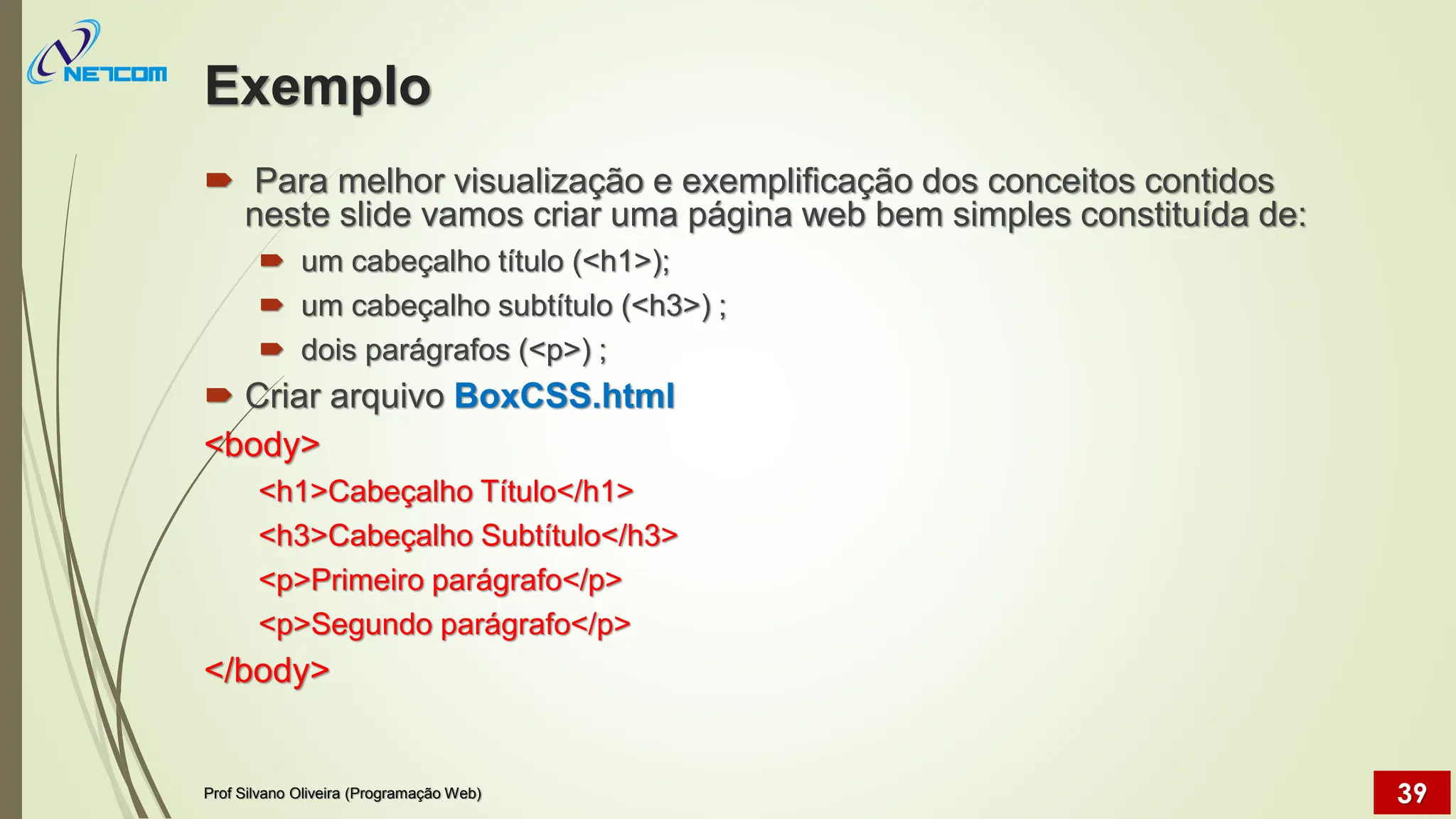 NETCOM

Exemplo

Para melhor visualização e exemplificação dos conceitos contidos neste slide vamos criar uma página web bem simples constituída de:

um cabeçalho título (<h1>);

um cabeçalho subtítulo (<h3>) ;

dois parágrafos (<p>) ;

Criar arquivo BoxCSS.html

<body>
<h1>Cabeçalho Título</h1>
<h3>Cabeçalho Subtítulo</h3>
<p>Primeiro parágrafo</p>
<p>Segundo parágrafo</p>
</body>

Prof Silvano Oliveira (Programação Web)

39